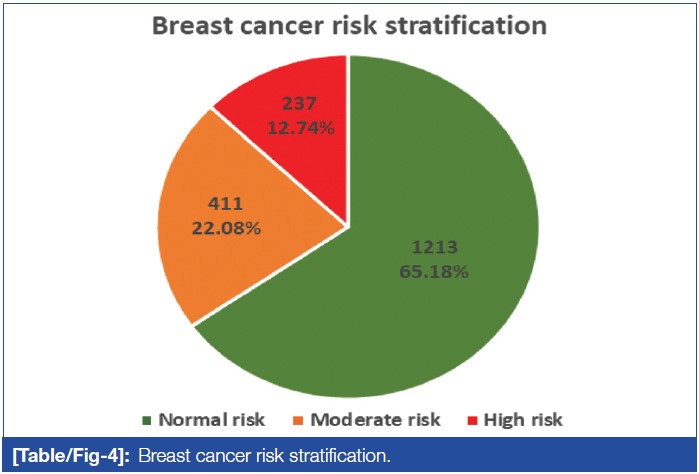 Breast cancer risk stratification

237
12.74%

411
22.08%

1213
65.18%

Normal risk Moderate risk High risk

[Table/Fig-4]: Breast cancer risk stratification.